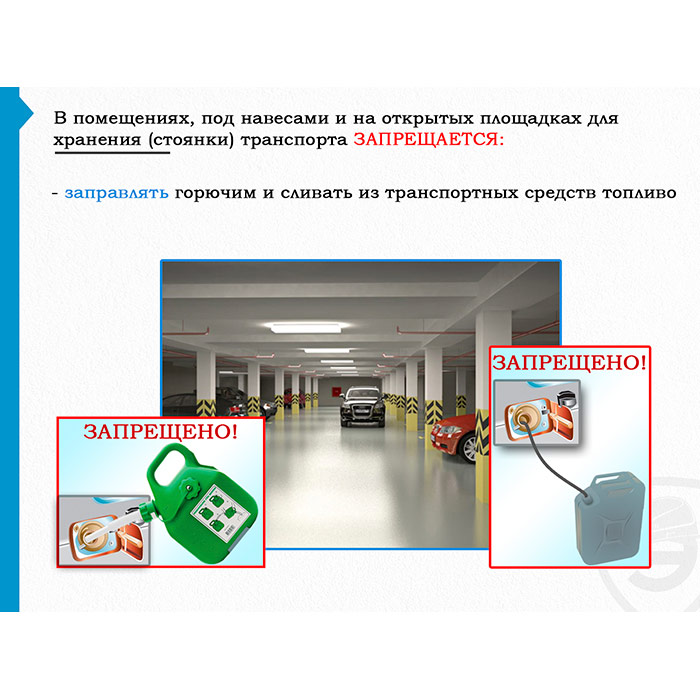 В помещениях, под навесами и на открытых площадках для хранения (стоянки) транспорта ЗАПРЕЩАЕТСЯ:

- заправлять горючим и сливать из транспортных средств топливо

ЗАПРЕЩЕНО!

ЗАПРЕЩЕНО!